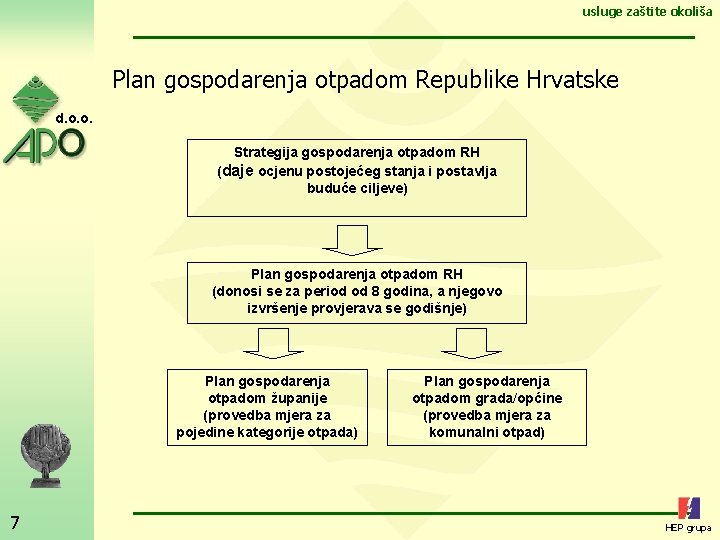 usluge zaštite okoliša

d.o.o.
APO

Plan gospodarenja otpadom Republike Hrvatske

Strategija gospodarenja otpadom RH
(daje ocjenu postojećeg stanja i postavlja buduće ciljeve)

Plan gospodarenja otpadom RH
(donosi se za period od 8 godina, a njegovo izvršenje provjerava se godišnje)

Plan gospodarenja otpadom županije
(provedba mjera za pojedine kategorije otpada)

Plan gospodarenja otpadom grada/općine
(provedba mjera za komunalni otpad)

7

HEP grupa